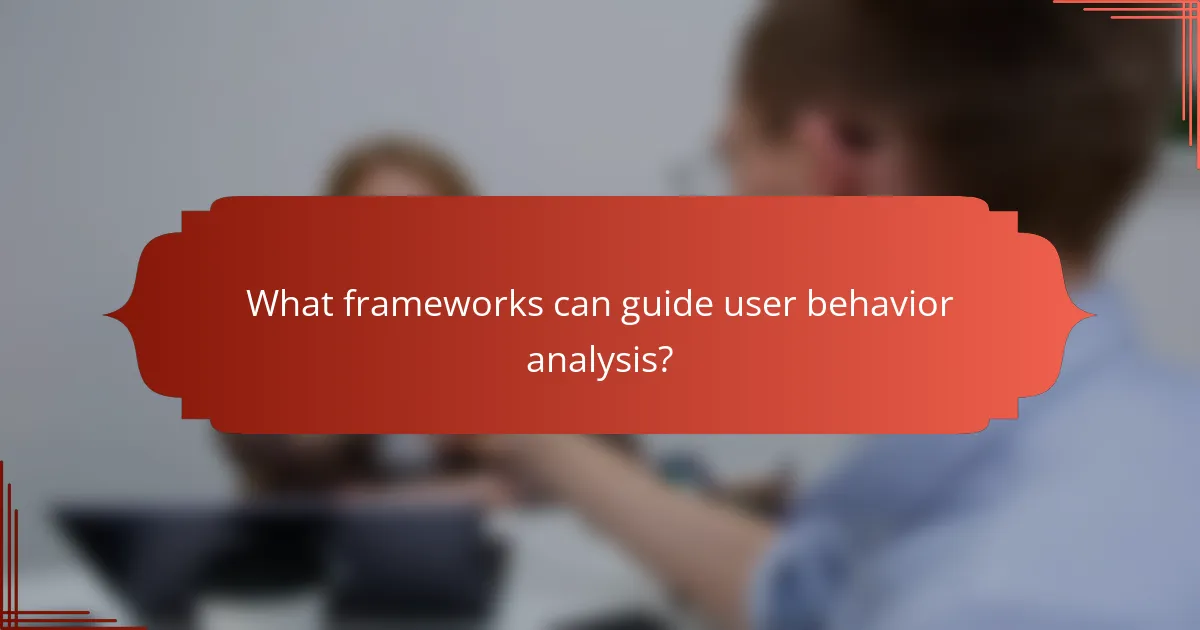 What frameworks can guide user behavior analysis?